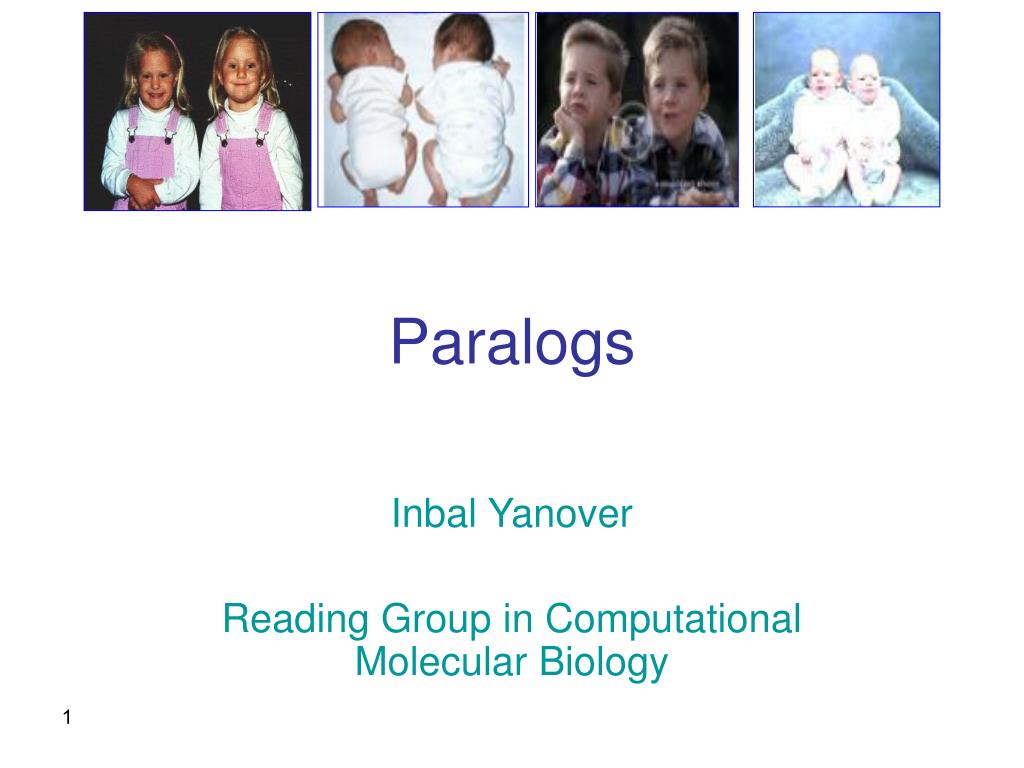 Paralogs

Inbal Yanover

Reading Group in Computational Molecular Biology

1